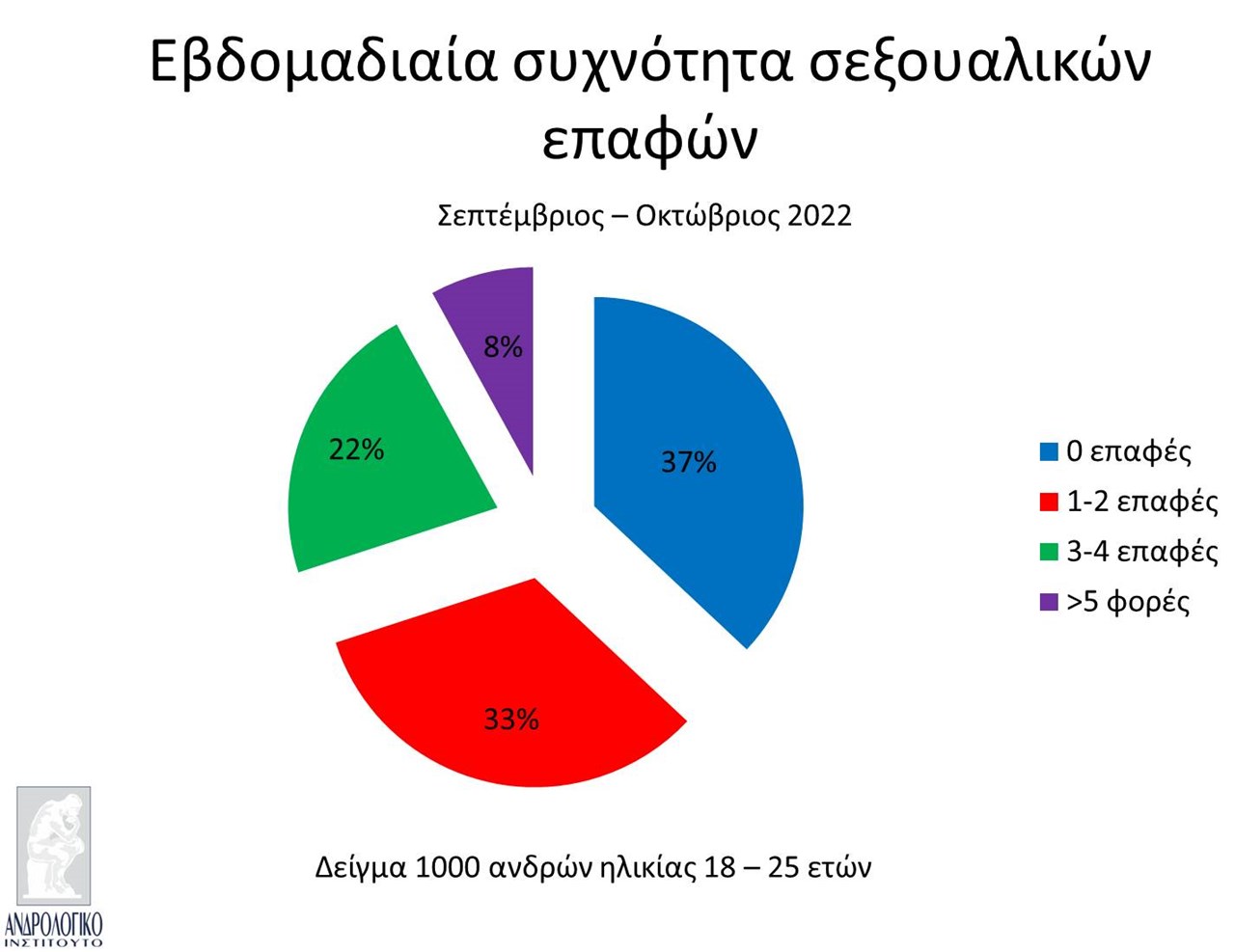 Εβδομαδιαία συχνότητα σεξουαλικών επαφών

Σεπτέμβριος – Οκτώβριος 2022

8%

22%

37%

33%

0 επαφές
1-2 επαφές
3-4 επαφές
>5 φορές

Δείγμα 1000 ανδρών ηλικίας 18 – 25 ετών

ΑΝΔΡΟΛΟΓΙΚΟ
ΙΝΣΤΙΤΟΥΤΟ